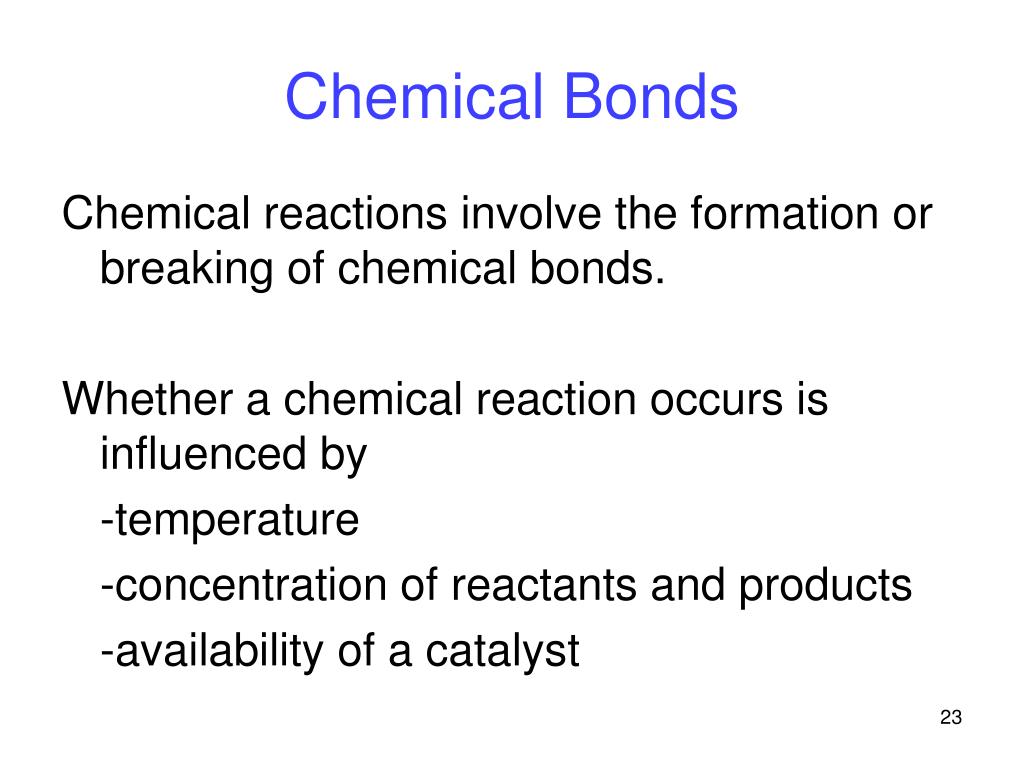 Chemical Bonds

Chemical reactions involve the formation or breaking of chemical bonds.

Whether a chemical reaction occurs is influenced by

-temperature

-concentration of reactants and products

-availability of a catalyst

23